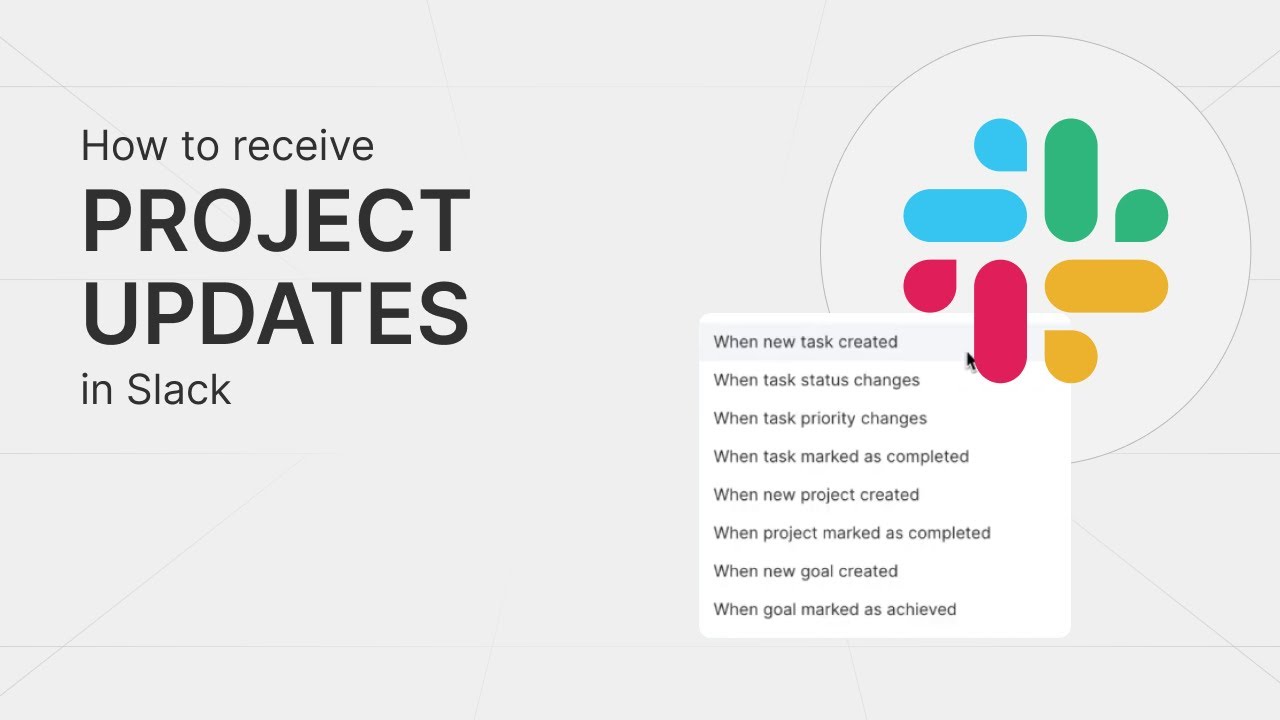 How to receive
PROJECT UPDATES
in Slack

When new task created
When task status changes
When task priority changes
When task marked as completed
When new project created
When project marked as completed
When new goal created
When goal marked as achieved